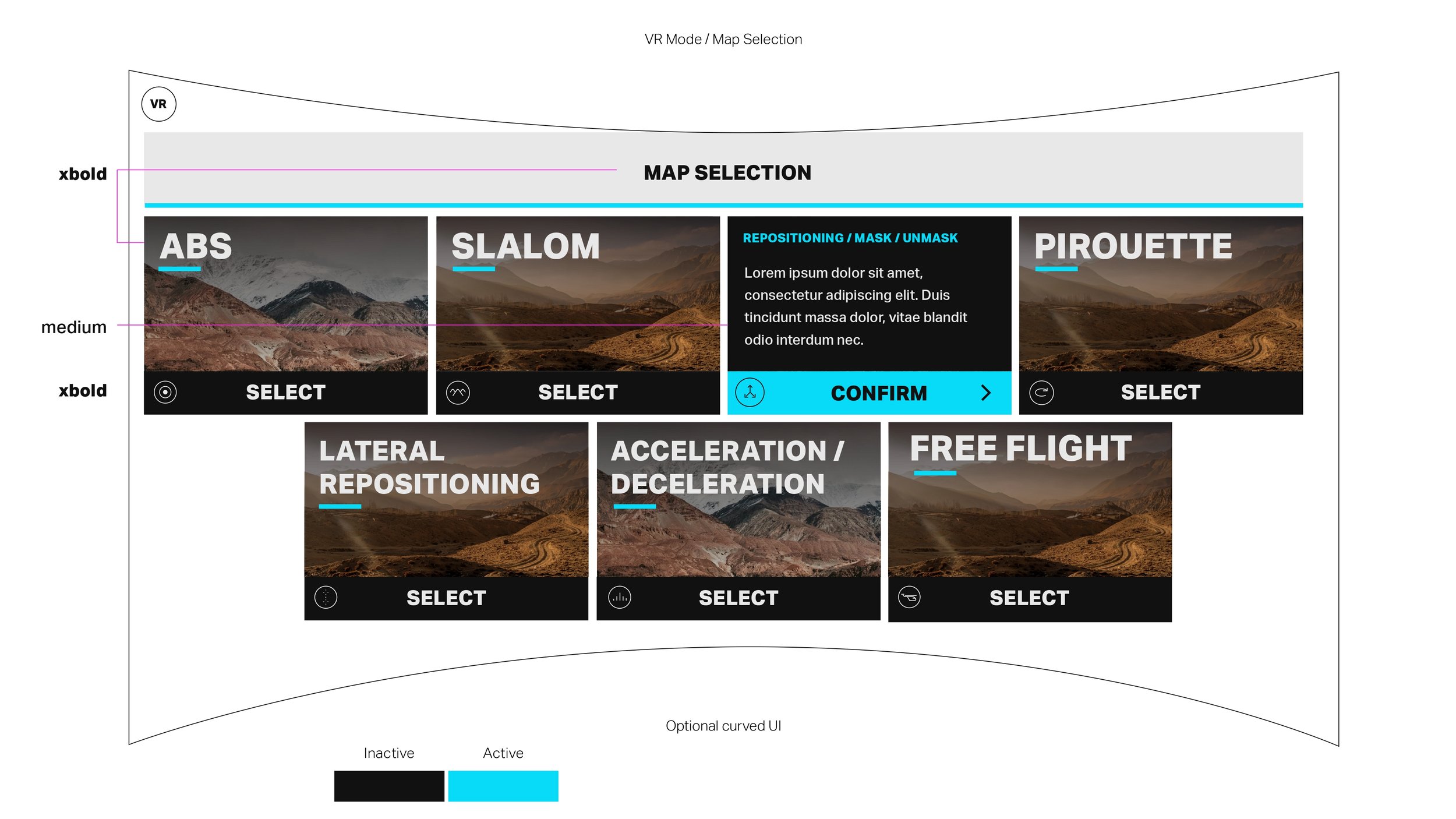 VR Mode / Map Selection

VR

xbold

MAP SELECTION

ABS

SELECT

SLALOM

SELECT

REPOSITIONING / MASK / UNMASK

Lorem ipsum dolor sit amet, consectetur adipiscing elit. Duis tincidunt massa dolor, vitae blandit odio interdum nec.

CONFIRM

PIROUETTE

SELECT

medium

xbold

LATERAL REPOSITIONING

SELECT

ACCELERATION / DECELERATION

SELECT

FREE FLIGHT

SELECT

Optional curved UI

Inactive

Active